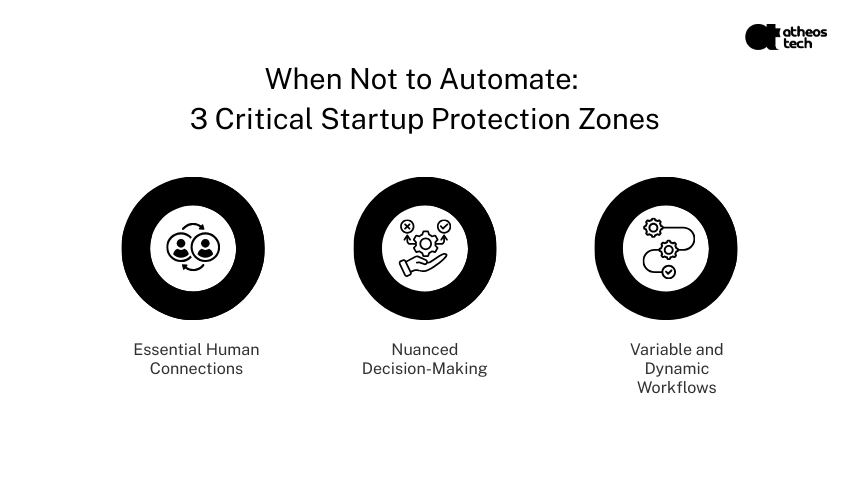 atheos tech

When Not to Automate:
3 Critical Startup Protection Zones

Essential Human Connections

Nuanced Decision-Making

Variable and Dynamic Workflows